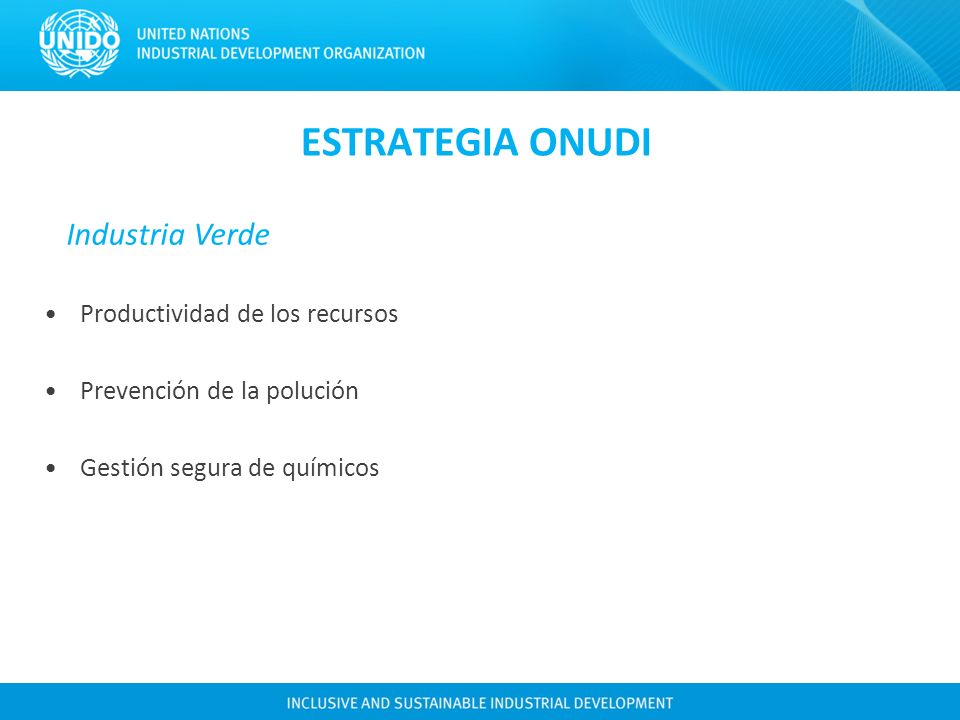 UNIDO

UNITED NATIONS
INDUSTRIAL DEVELOPMENT ORGANIZATION

ESTRATEGIA ONUDI

Industria Verde

• Productividad de los recursos

• Prevención de la polución

• Gestión segura de químicos

INCLUSIVE AND SUSTAINABLE INDUSTRIAL DEVELOPMENT